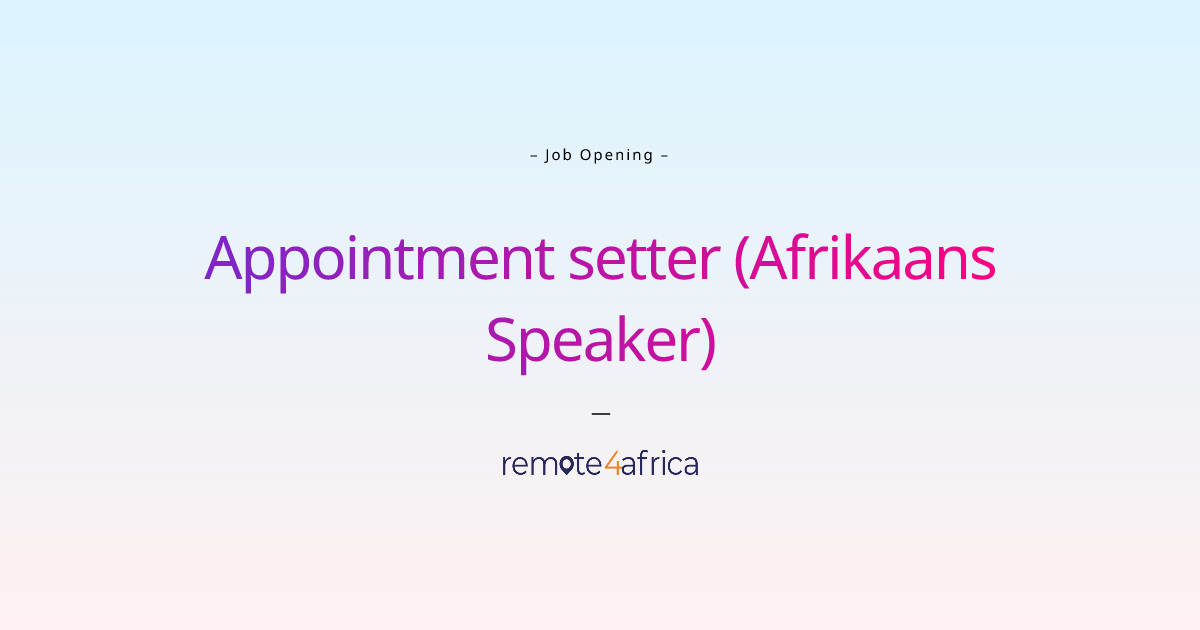 – Job Opening –

Appointment setter (Afrikaans Speaker)

—

remote4africa